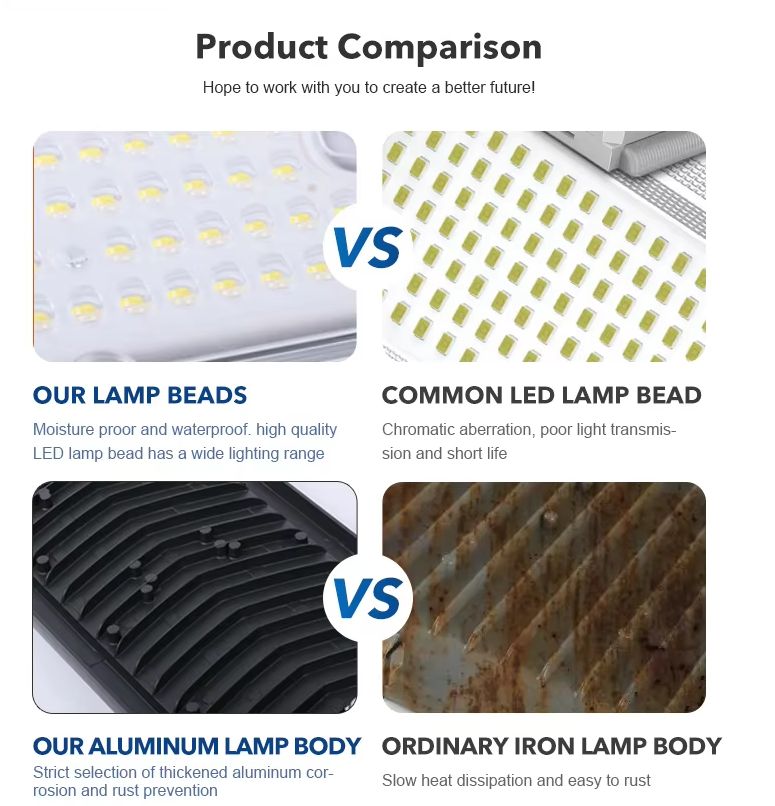 Product Comparison

Hope to work with you to create a better future!

VS

OUR LAMP BEADS

Moisture proor and waterproof. high quality LED lamp bead has a wide lighting range

COMMON LED LAMP BEAD

Chromatic aberration, poor light transmission and short life

VS

OUR ALUMINUM LAMP BODY

Strict selection of thickened aluminum corrosion and rust prevention

ORDINARY IRON LAMP BODY

Slow heat dissipation and easy to rust